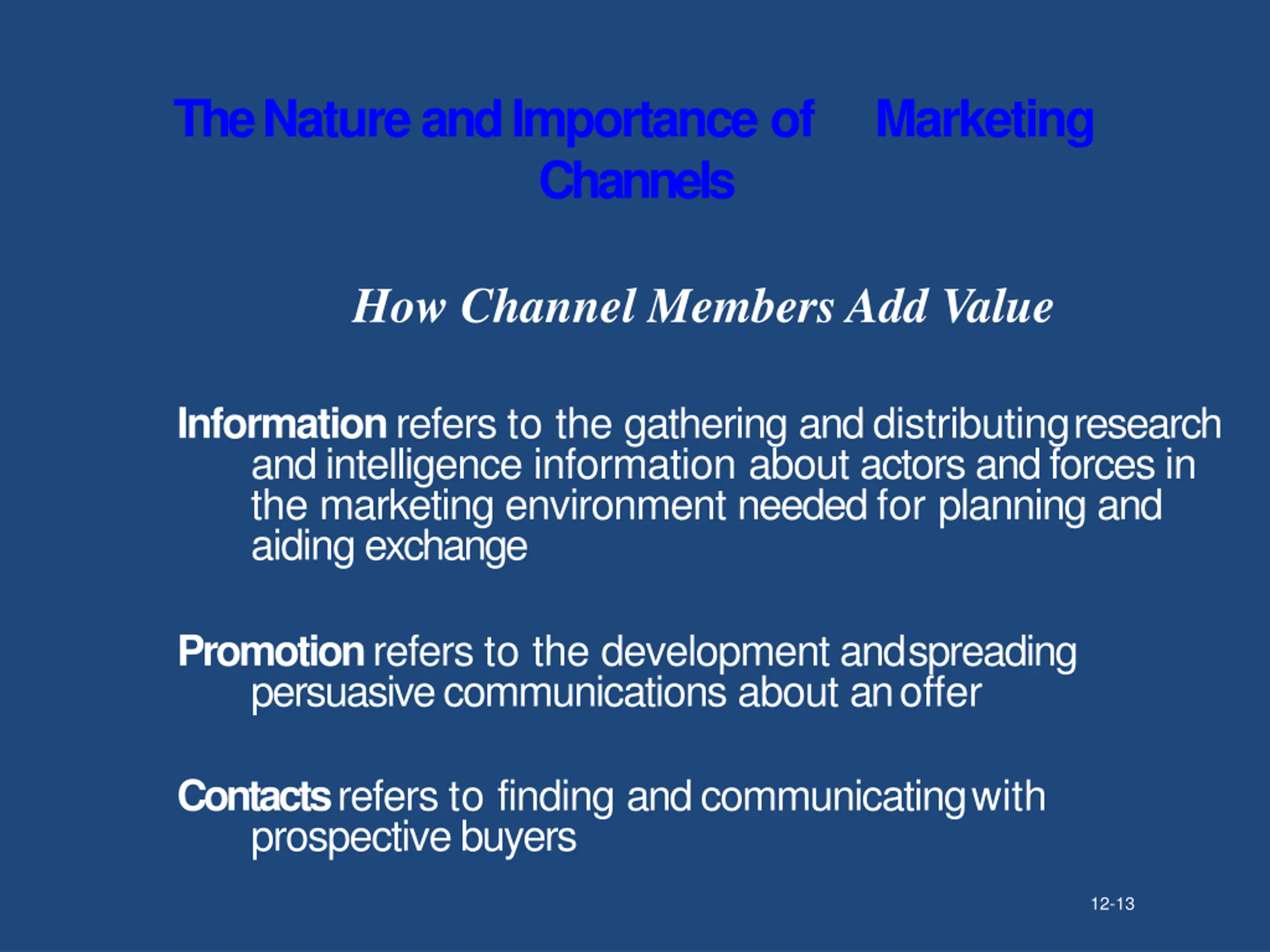 The Nature and Importance of Marketing Channels

How Channel Members Add Value

Information refers to the gathering and distributing research and intelligence information about actors and forces in the marketing environment needed for planning and aiding exchange

Promotion refers to the development and spreading persuasive communications about an offer

Contacts refers to finding and communicating with prospective buyers

12-13